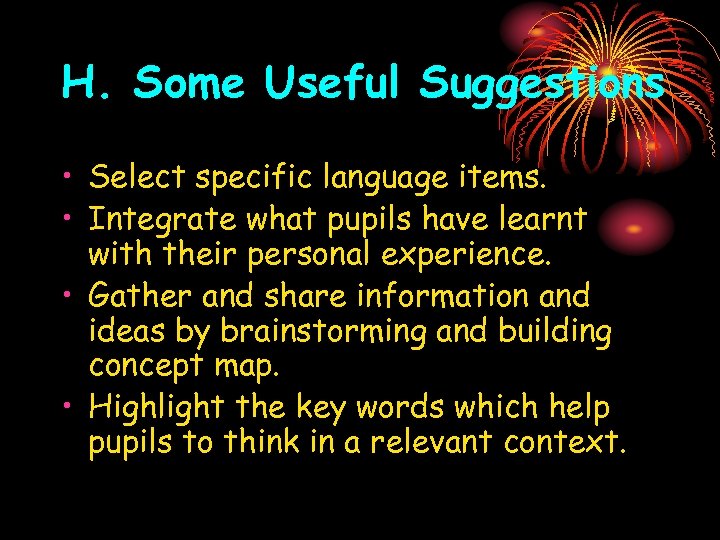 H. Some Useful Suggestions

• Select specific language items.
• Integrate what pupils have learnt with their personal experience.
• Gather and share information and ideas by brainstorming and building concept map.
• Highlight the key words which help pupils to think in a relevant context.